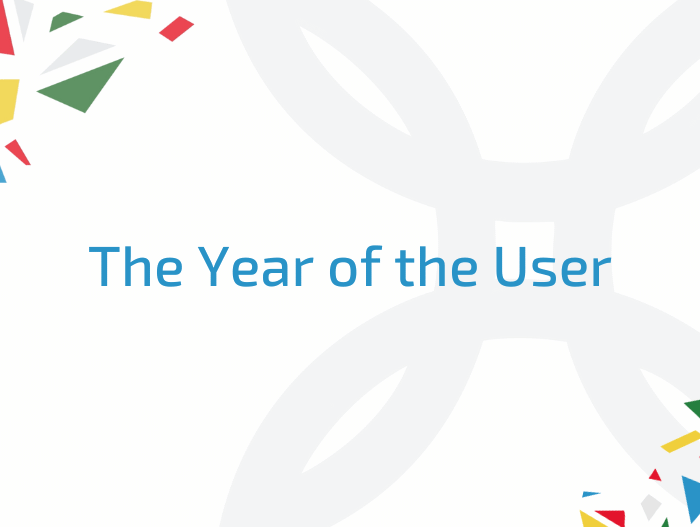 The Year of the User